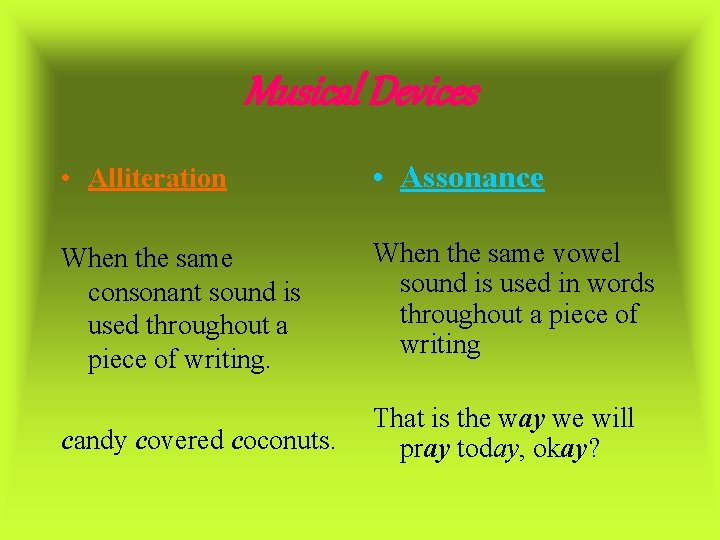 Musical Devices

• Alliteration

When the same consonant sound is used throughout a piece of writing.

candy covered coconuts.

• Assonance

When the same vowel sound is used in words throughout a piece of writing

That is the way we will pray today, okay?